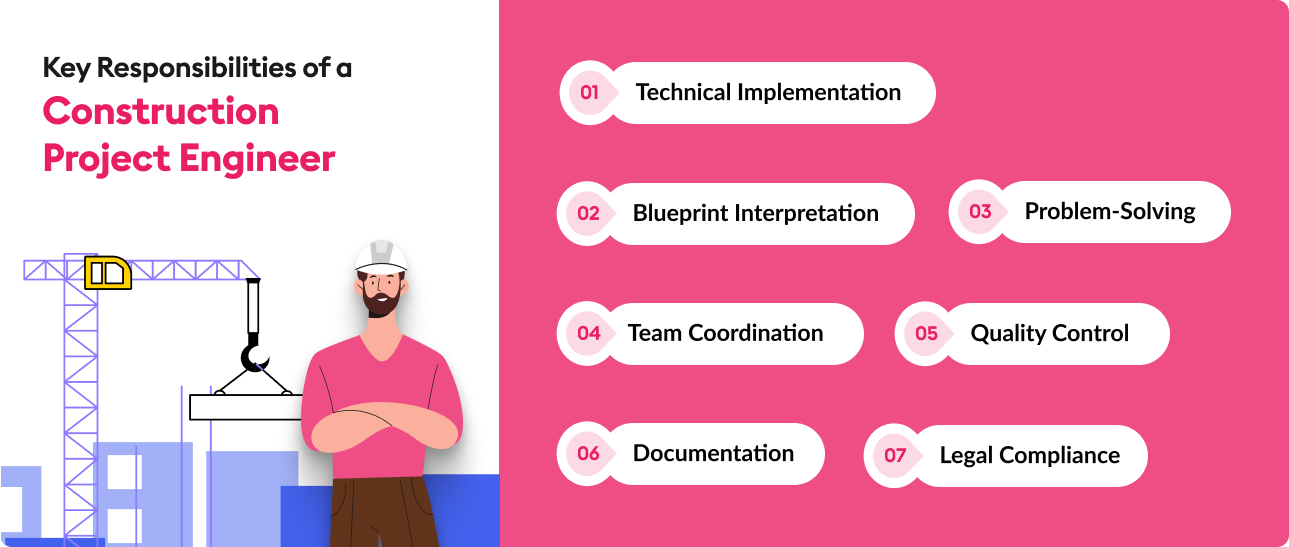 Key Responsibilities of a
Construction Project Engineer

01 Technical Implementation

02 Blueprint Interpretation

03 Problem-Solving

04 Team Coordination

05 Quality Control

06 Documentation

07 Legal Compliance